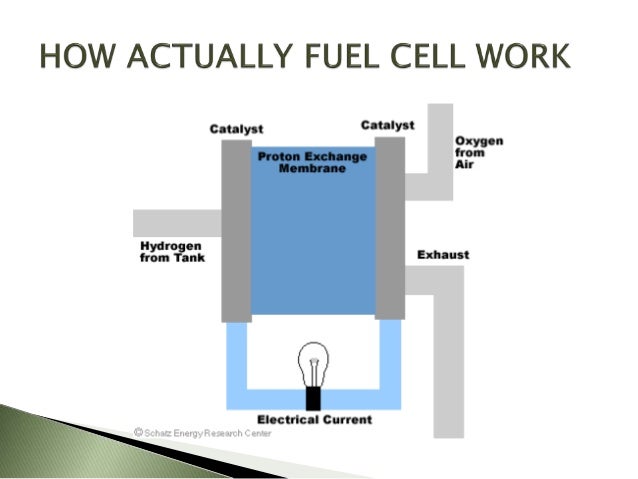 HOW ACTUALLY FUEL CELL WORK

Catalyst

Catalyst

Oxygen from Air

Proton Exchange Membrane

Hydrogen from Tank

Exhaust

Electrical Current

© Schatz Energy Research Center